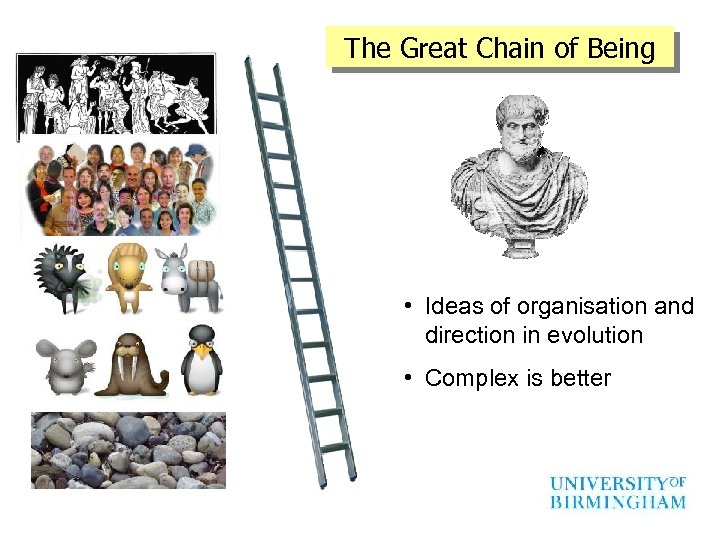 The Great Chain of Being

• Ideas of organisation and direction in evolution

• Complex is better

UNIVERSITY OF BIRMINGHAM